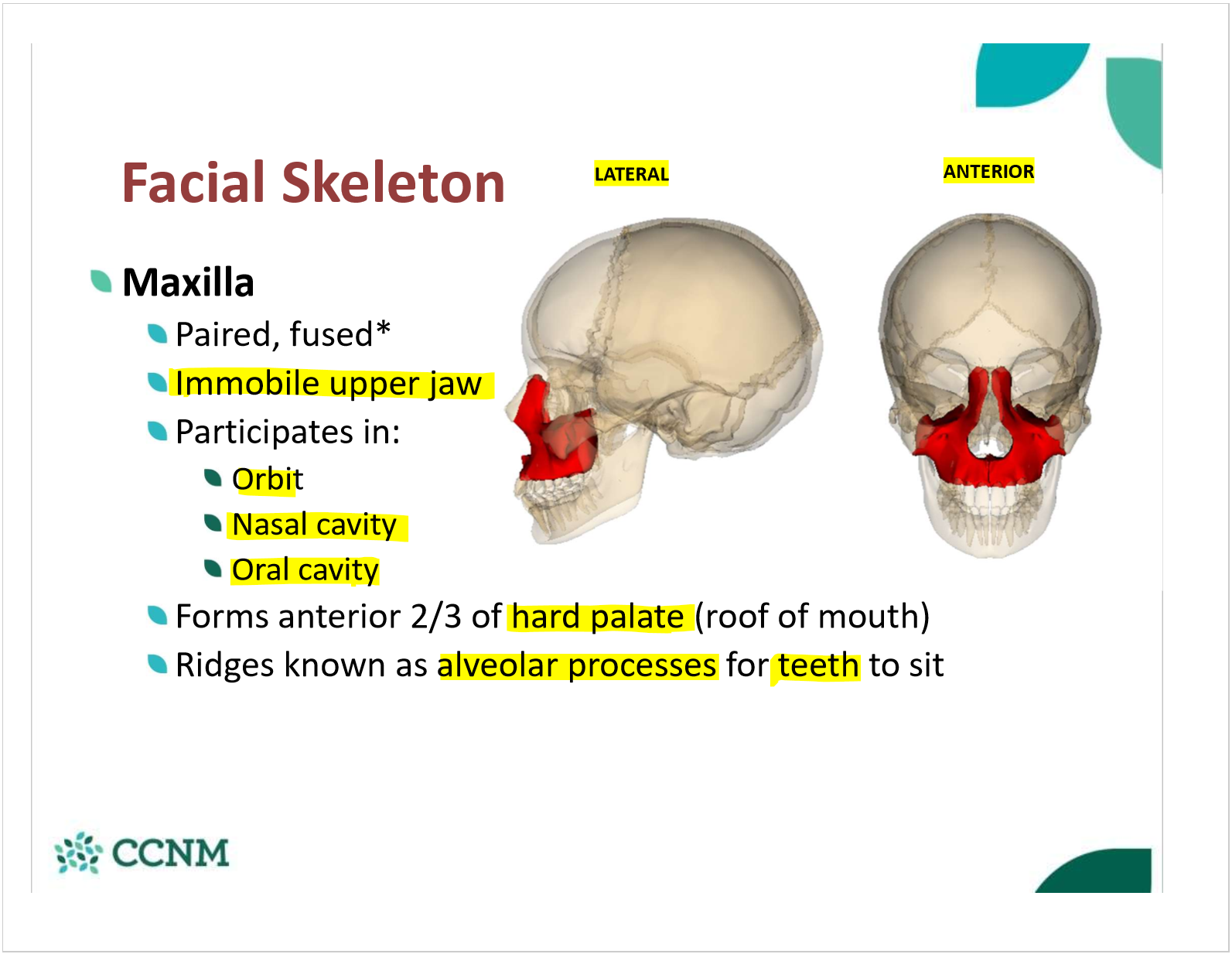 Facial Skeleton

LATERAL

ANTERIOR

Maxilla

Paired, fused*

Immobile upper jaw

Participates in:

Orbit

Nasal cavity

Oral cavity

Forms anterior 2/3 of hard palate (roof of mouth)

Ridges known as alveolar processes for teeth to sit

CCNM